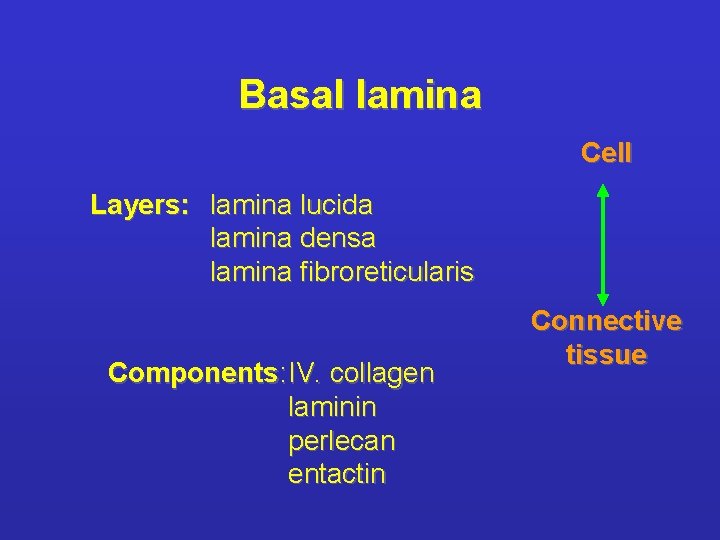 Basal lamina

Cell

Layers: lamina lucida
lamina densa
lamina fibroreticularis

Connective tissue

Components: IV. collagen
laminin
perlecan
entactin